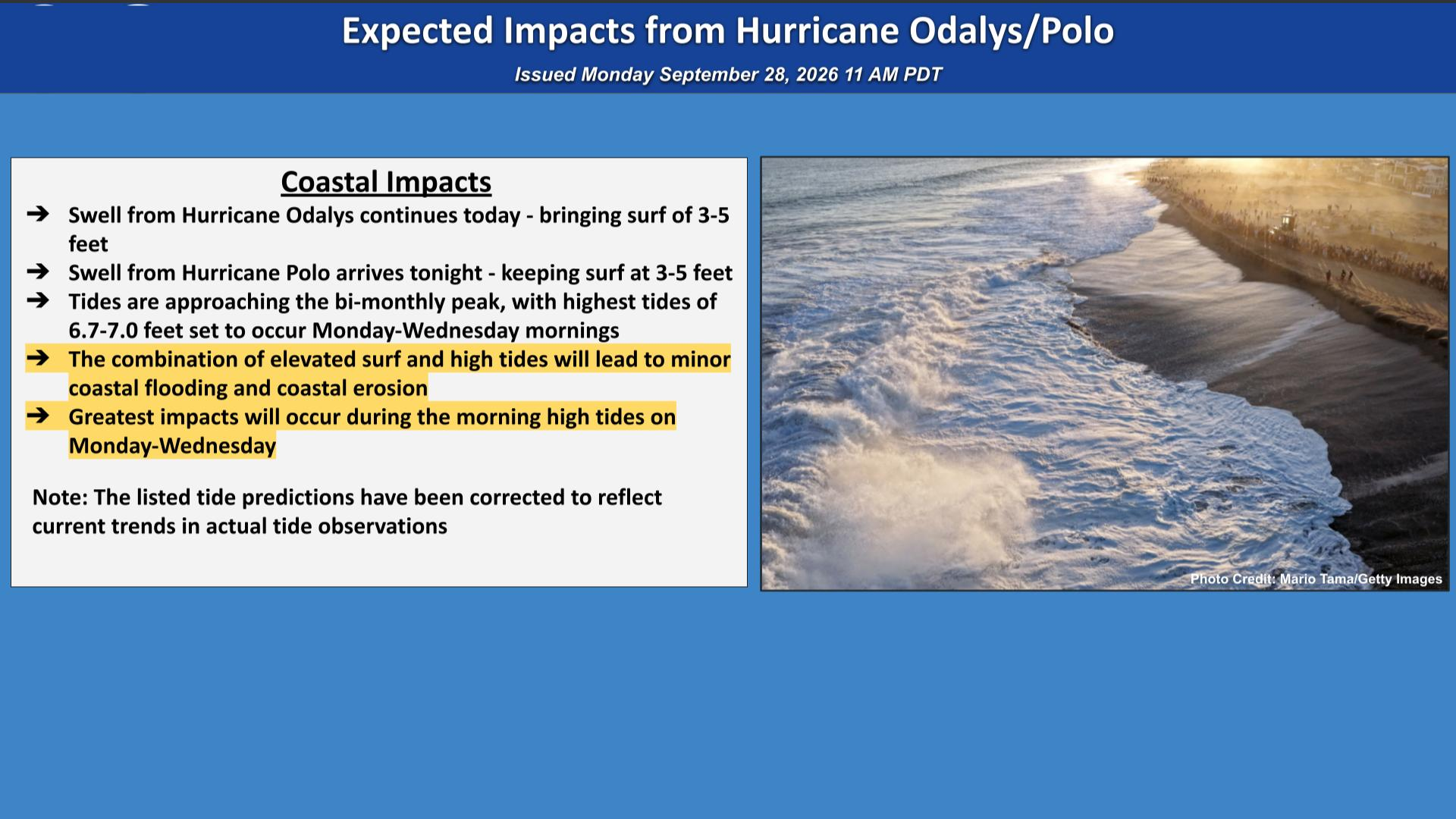 Expected Impacts from Hurricane Odalys/Polo

Issued Monday September 28, 2026 11 AM PDT

Coastal Impacts

➔ Swell from Hurricane Odalys continues today - bringing surf of 3-5 feet
➔ Swell from Hurricane Polo arrives tonight - keeping surf at 3-5 feet
➔ Tides are approaching the bi-monthly peak, with highest tides of 6.7-7.0 feet set to occur Monday-Wednesday mornings
➔ The combination of elevated surf and high tides will lead to minor coastal flooding and coastal erosion
➔ Greatest impacts will occur during the morning high tides on Monday-Wednesday

Note: The listed tide predictions have been corrected to reflect current trends in actual tide observations

Photo Credit: Mario Tama/Getty Images